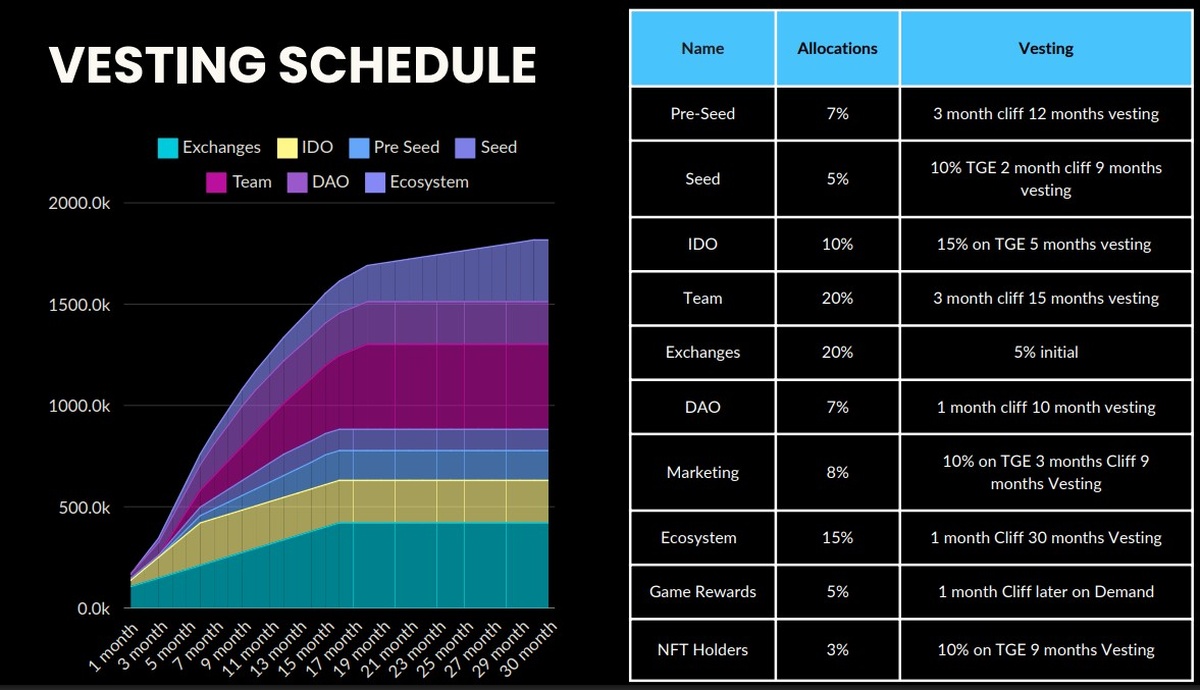 VESTING SCHEDULE

Exchanges IDO Pre Seed Seed Team DAO Ecosystem

2000.0k
1500.0k
1000.0k
500.0k
0.0k

1 month 3 month 5 month 7 month 9 month 11 month 13 month 15 month 17 month 19 month 21 month 23 month 25 month 27 month 29 month 30 month

| Name | Allocations | Vesting |
|---|---|---|
| Pre-Seed | 7% | 3 month cliff 12 months vesting |
| Seed | 5% | 10% TGE 2 month cliff 9 months vesting |
| IDO | 10% | 15% on TGE 5 months vesting |
| Team | 20% | 3 month cliff 15 months vesting |
| Exchanges | 20% | 5% initial |
| DAO | 7% | 1 month cliff 10 month vesting |
| Marketing | 8% | 10% on TGE 3 months Cliff 9 months Vesting |
| Ecosystem | 15% | 1 month Cliff 30 months Vesting |
| Game Rewards | 5% | 1 month Cliff later on Demand |
| NFT Holders | 3% | 10% on TGE 9 months Vesting |